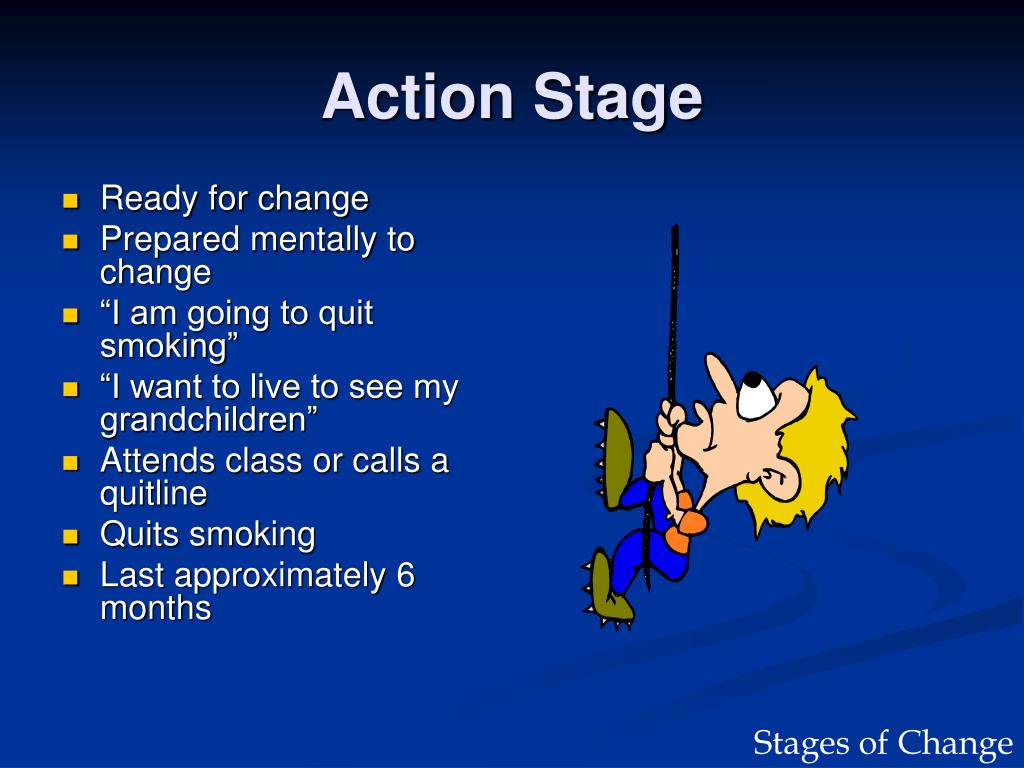 Action Stage

- Ready for change
- Prepared mentally to change
- “I am going to quit smoking”
- “I want to live to see my grandchildren”
- Attends class or calls a quitline
- Quits smoking
- Last approximately 6 months

Stages of Change